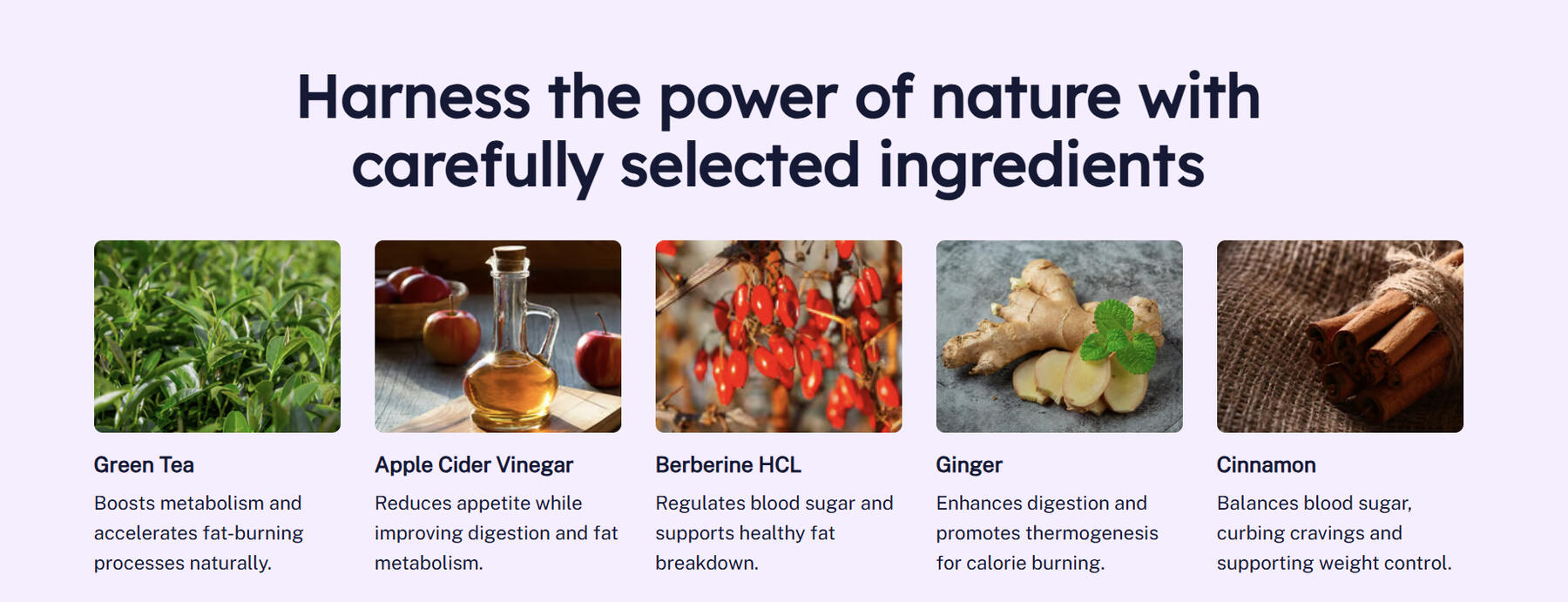 Harness the power of nature with carefully selected ingredients

Green Tea

Boosts metabolism and accelerates fat-burning processes naturally.

Apple Cider Vinegar

Reduces appetite while improving digestion and fat metabolism.

Berberine HCL

Regulates blood sugar and supports healthy fat breakdown.

Ginger

Enhances digestion and promotes thermogenesis for calorie burning.

Cinnamon

Balances blood sugar, curbing cravings and supporting weight control.